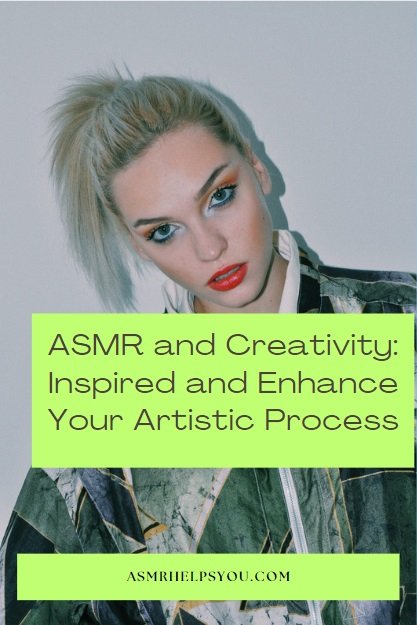 ASMR and Creativity: Inspired and Enhance Your Artistic Process

ASMRHELPSYOU.COM